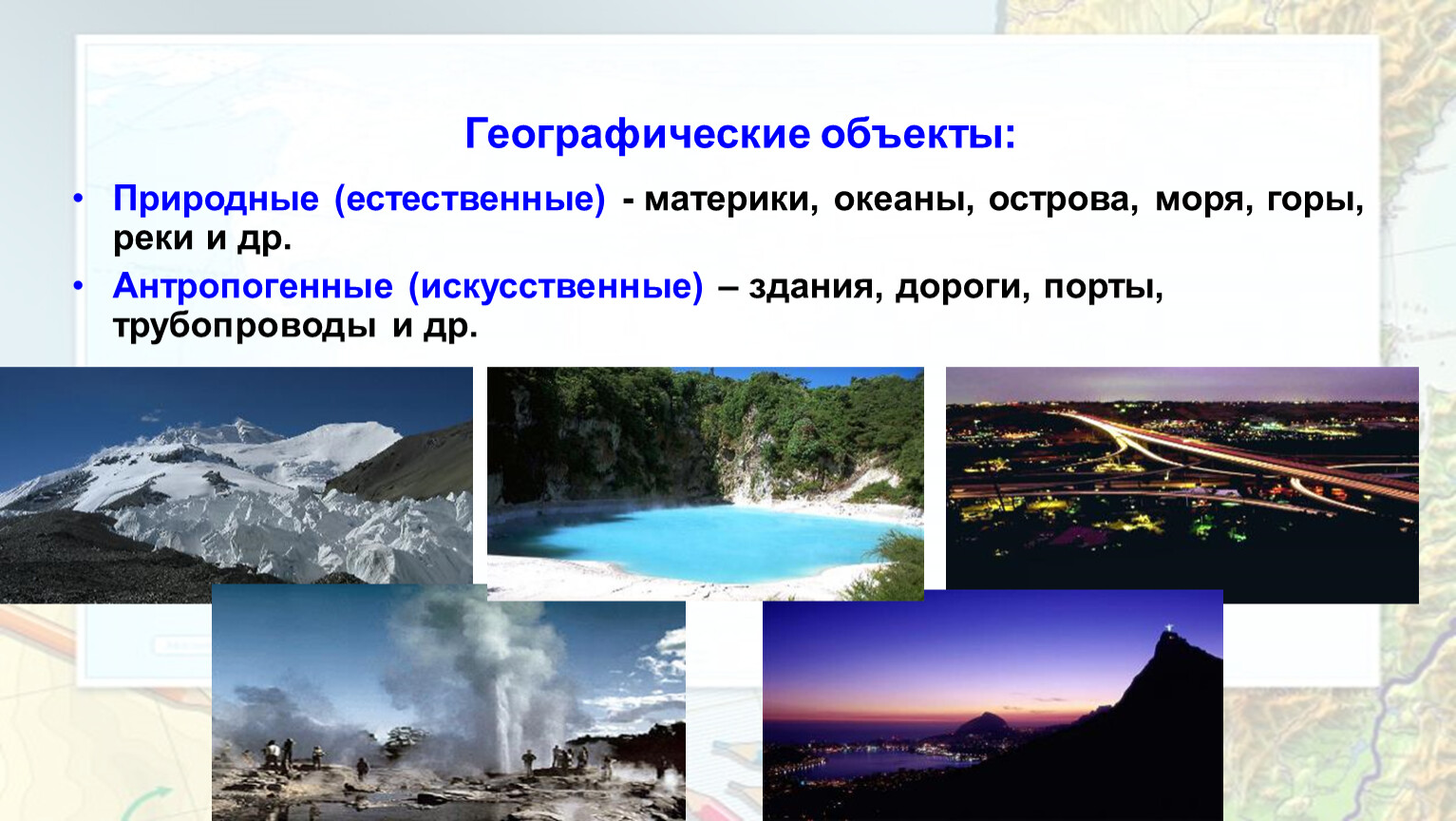 Географические объекты:

• Природные (естественные) - материки, океаны, острова, моря, горы, реки и др.

• Антропогенные (искусственные) – здания, дороги, порты, трубопроводы и др.